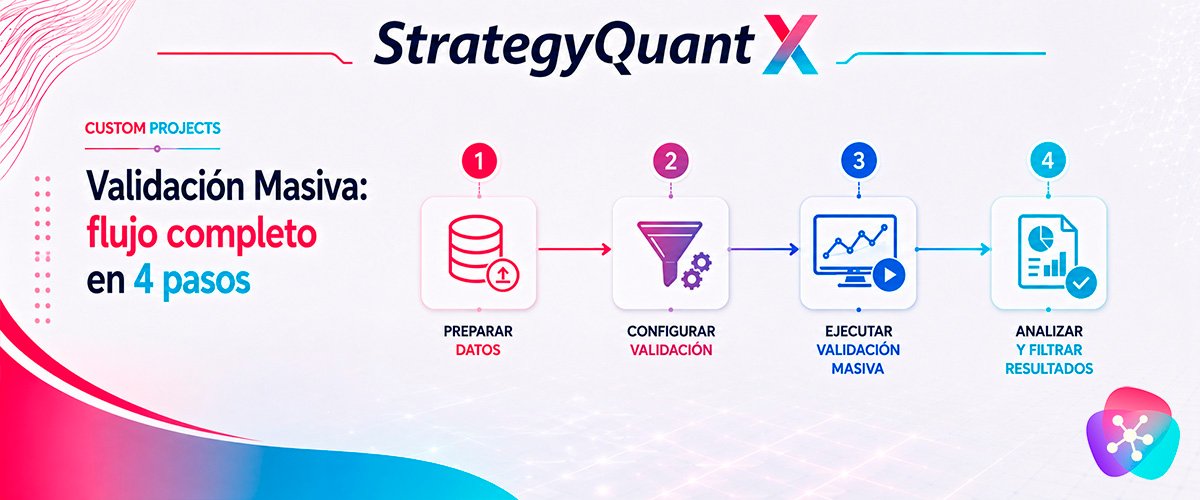 StrategyQuant X

CUSTOM PROJECTS

Validación Masiva: flujo completo en 4 pasos

1
PREPARAR DATOS

2
CONFIGURAR VALIDACIÓN

3
EJECUTAR VALIDACIÓN MASIVA

4
ANALIZAR Y FILTRAR RESULTADOS